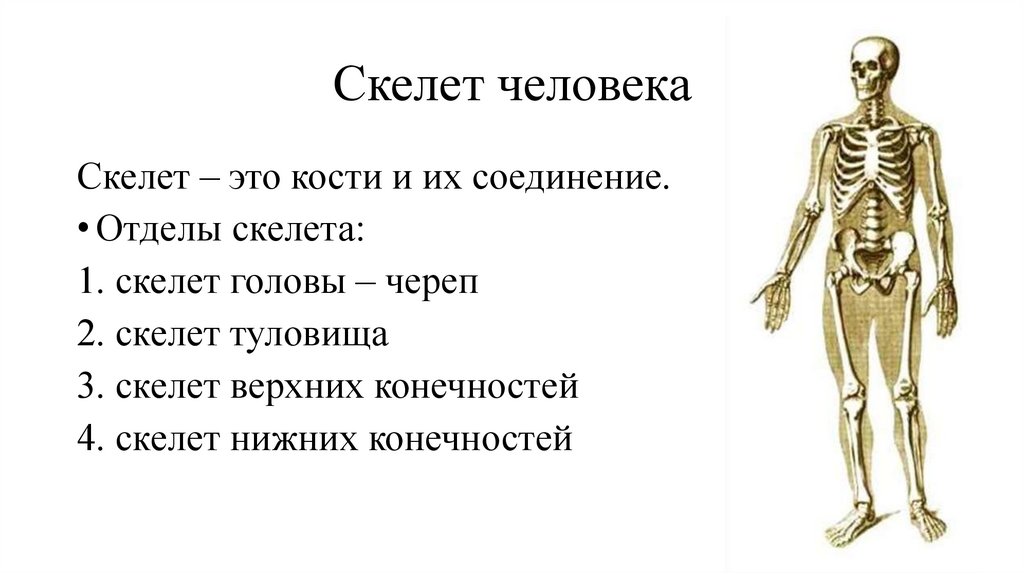 Скелет человека

Скелет – это кости и их соединение.

• Отделы скелета:

1. скелет головы – череп

2. скелет туловища

3. скелет верхних конечностей

4. скелет нижних конечностей